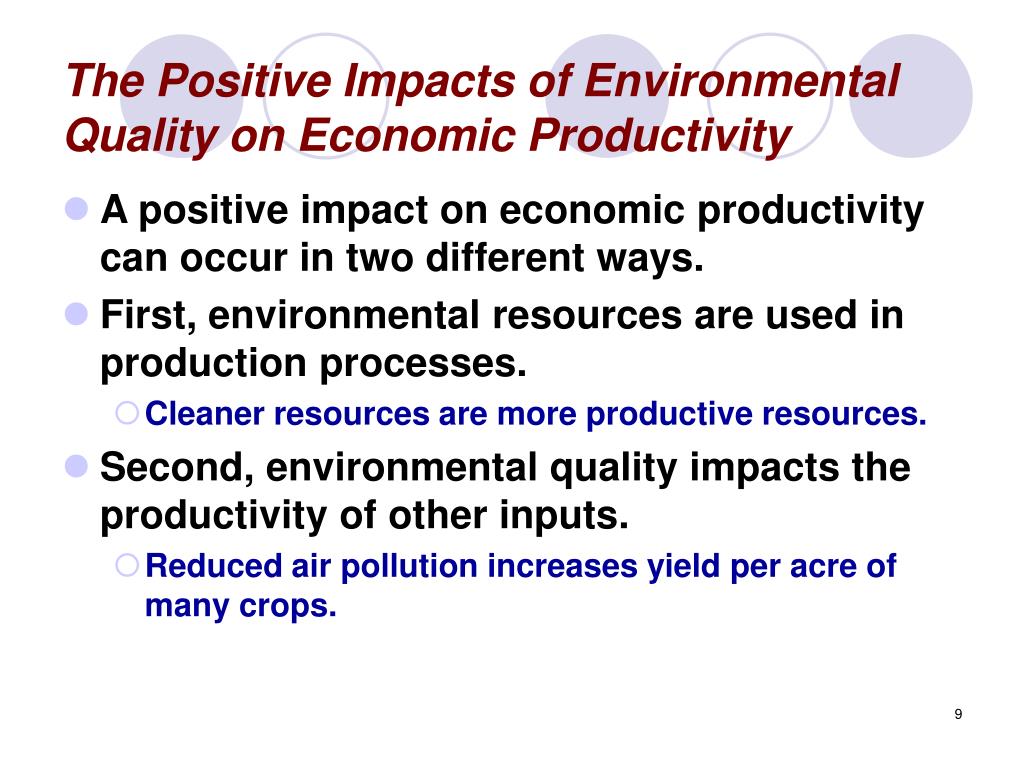 The Positive Impacts of Environmental Quality on Economic Productivity

A positive impact on economic productivity can occur in two different ways.

First, environmental resources are used in production processes.

Cleaner resources are more productive resources.

Second, environmental quality impacts the productivity of other inputs.

Reduced air pollution increases yield per acre of many crops.

9